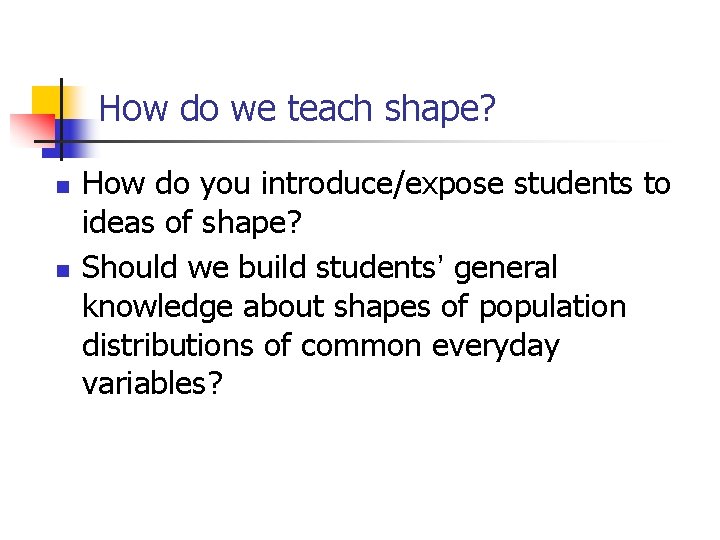 How do we teach shape?

How do you introduce/expose students to ideas of shape?

Should we build students' general knowledge about shapes of population distributions of common everyday variables?